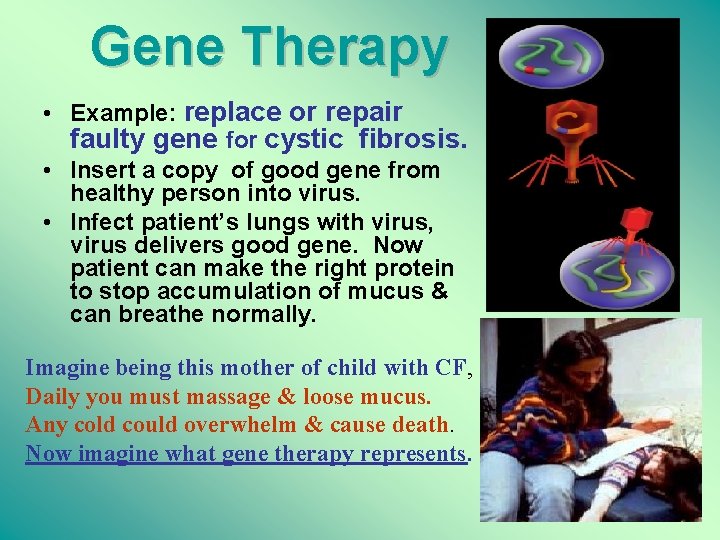 Gene Therapy

• Example: replace or repair faulty gene for cystic fibrosis.
• Insert a copy of good gene from healthy person into virus.
• Infect patient's lungs with virus, virus delivers good gene. Now patient can make the right protein to stop accumulation of mucus & can breathe normally.

Imagine being this mother of child with CF,
Daily you must massage & loose mucus.
Any cold could overwhelm & cause death.
Now imagine what gene therapy represents.